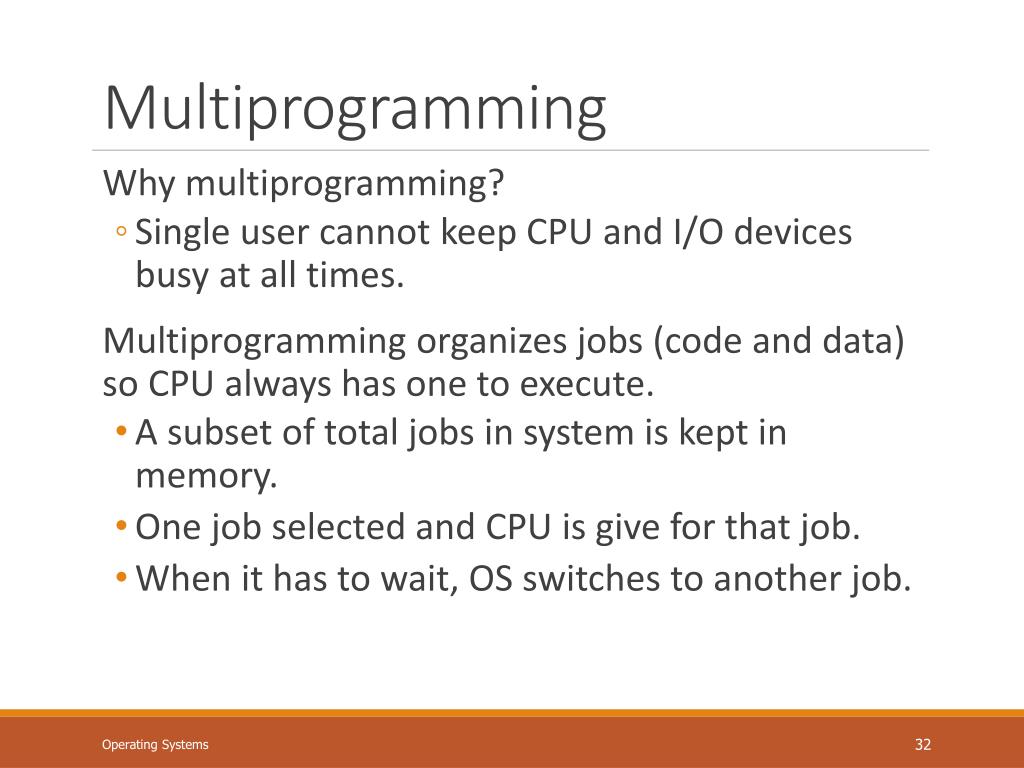 Multiprogramming

Why multiprogramming?

◦ Single user cannot keep CPU and I/O devices busy at all times.

Multiprogramming organizes jobs (code and data) so CPU always has one to execute.

• A subset of total jobs in system is kept in memory.

• One job selected and CPU is give for that job.

• When it has to wait, OS switches to another job.

Operating Systems

32